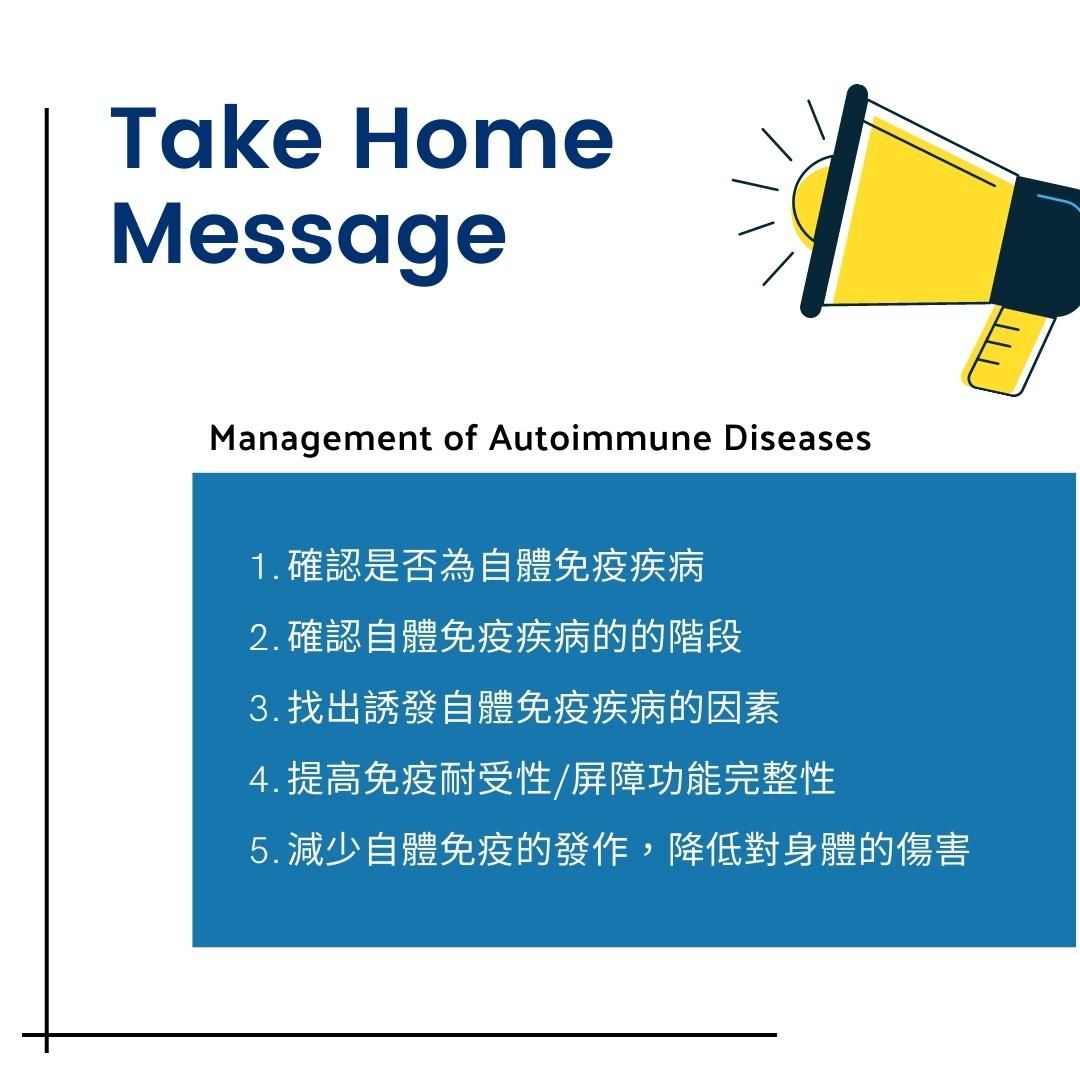 Take Home Message

Management of Autoimmune Diseases

1. 確認是否為自體免疫疾病
2. 確認自體免疫疾病的的階段
3. 找出誘發自體免疫疾病的因素
4. 提高免疫耐受性/屏障功能完整性
5. 減少自體免疫的發作，降低對身體的傷害